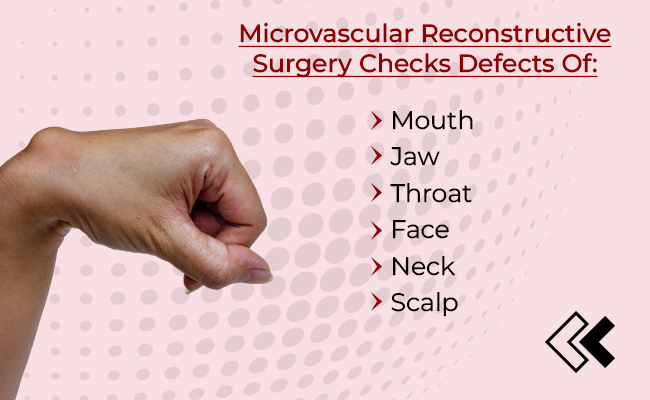 Microvascular Reconstructive Surgery Checks Defects Of:

› Mouth
› Jaw
› Throat
› Face
› Neck
› Scalp